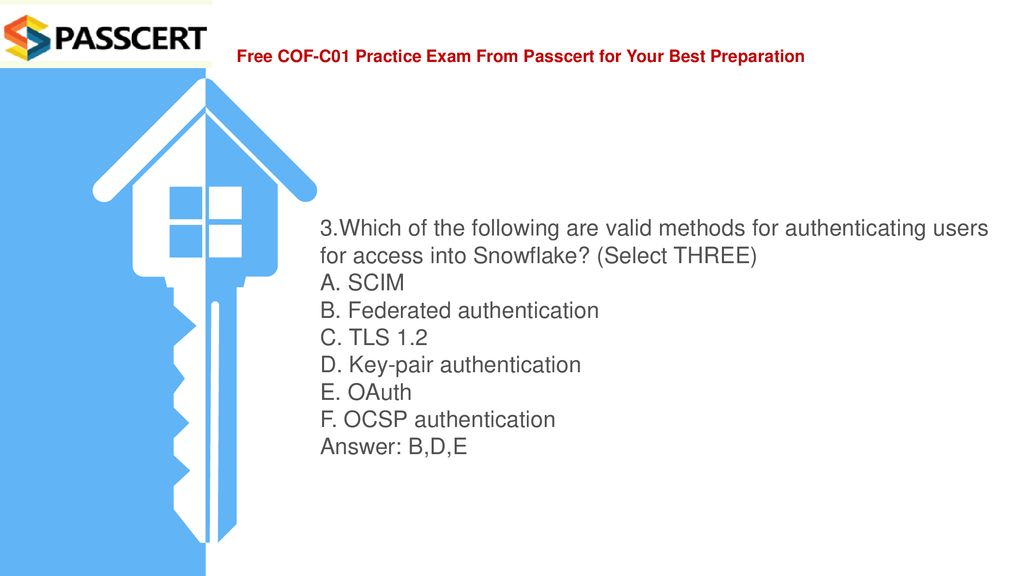 PASSCERT

Free COF-C01 Practice Exam From Passcert for Your Best Preparation

3.Which of the following are valid methods for authenticating users for access into Snowflake? (Select THREE)
A. SCIM
B. Federated authentication
C. TLS 1.2
D. Key-pair authentication
E. OAuth
F. OCSP authentication
Answer: B,D,E